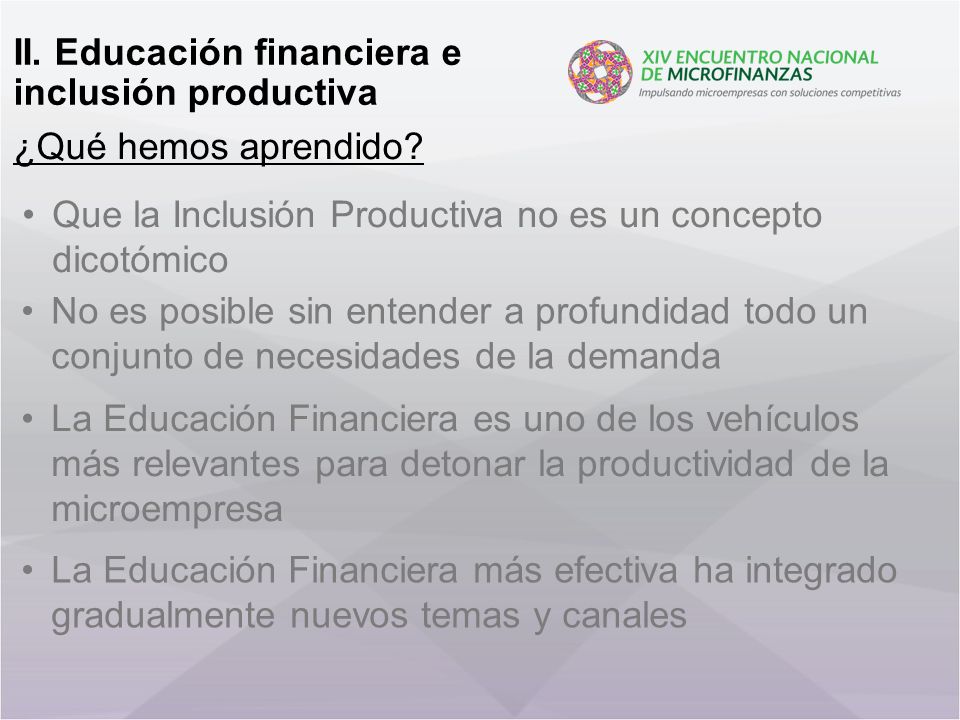 II. Educación financiera e inclusión productiva

XIV ENCUENTRO NACIONAL DE MICROFINANZAS
Impulsando microempresas con soluciones competitivas

¿Qué hemos aprendido?

• Que la Inclusión Productiva no es un concepto dicotómico
• No es posible sin entender a profundidad todo un conjunto de necesidades de la demanda
• La Educación Financiera es uno de los vehículos más relevantes para detonar la productividad de la microempresa
• La Educación Financiera más efectiva ha integrado gradualmente nuevos temas y canales